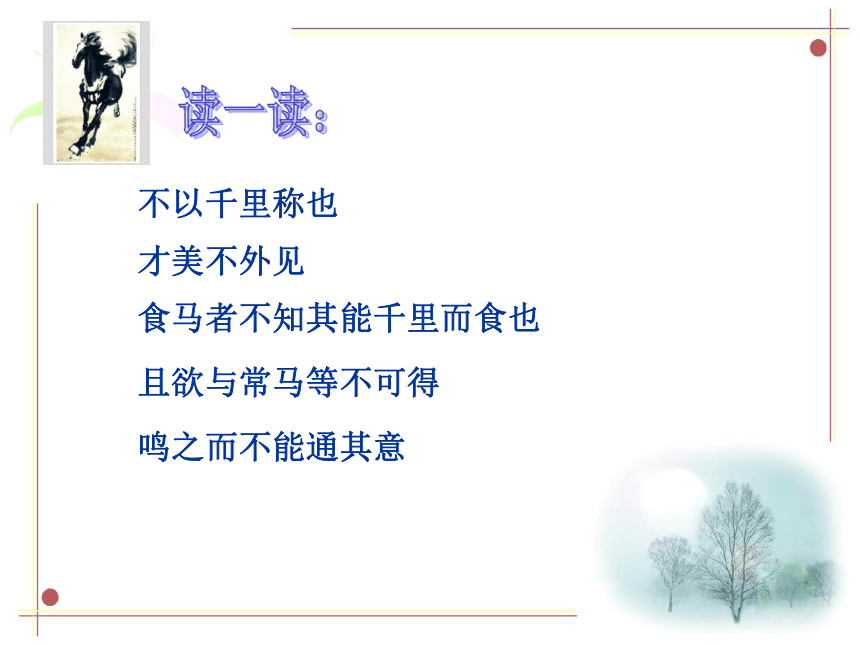 读一读:

不以千里称也

才美不外见

食马者不知其能千里而食也

且欲与常马等不可得

鸣之而不能通其意